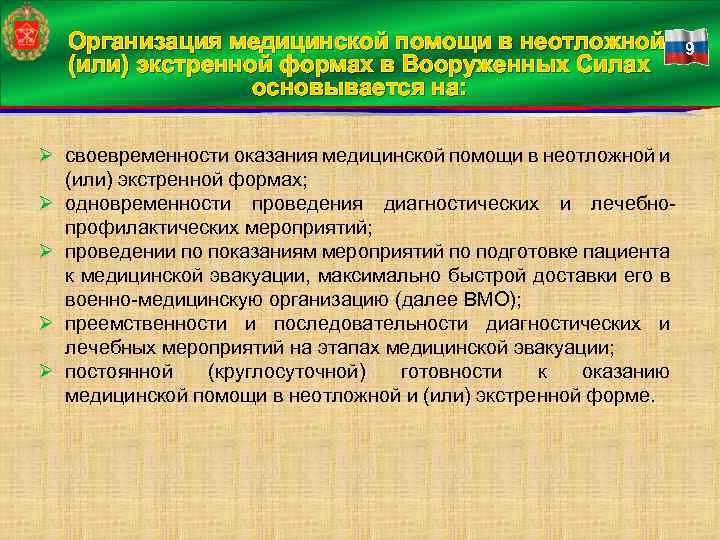 Организация медицинской помощи в неотложной (или) экстренной формах в Вооруженных Силах основывается на:

9

➢ своевременности оказания медицинской помощи в неотложной и (или) экстренной формах;
➢ одновременности проведения диагностических и лечебно-профилактических мероприятий;
➢ проведении по показаниям мероприятий по подготовке пациента к медицинской эвакуации, максимально быстрой доставки его в военно-медицинскую организацию (далее ВМО);
➢ преемственности и последовательности диагностических и лечебных мероприятий на этапах медицинской эвакуации;
➢ постоянной (круглосуточной) готовности к оказанию медицинской помощи в неотложной и (или) экстренной форме.